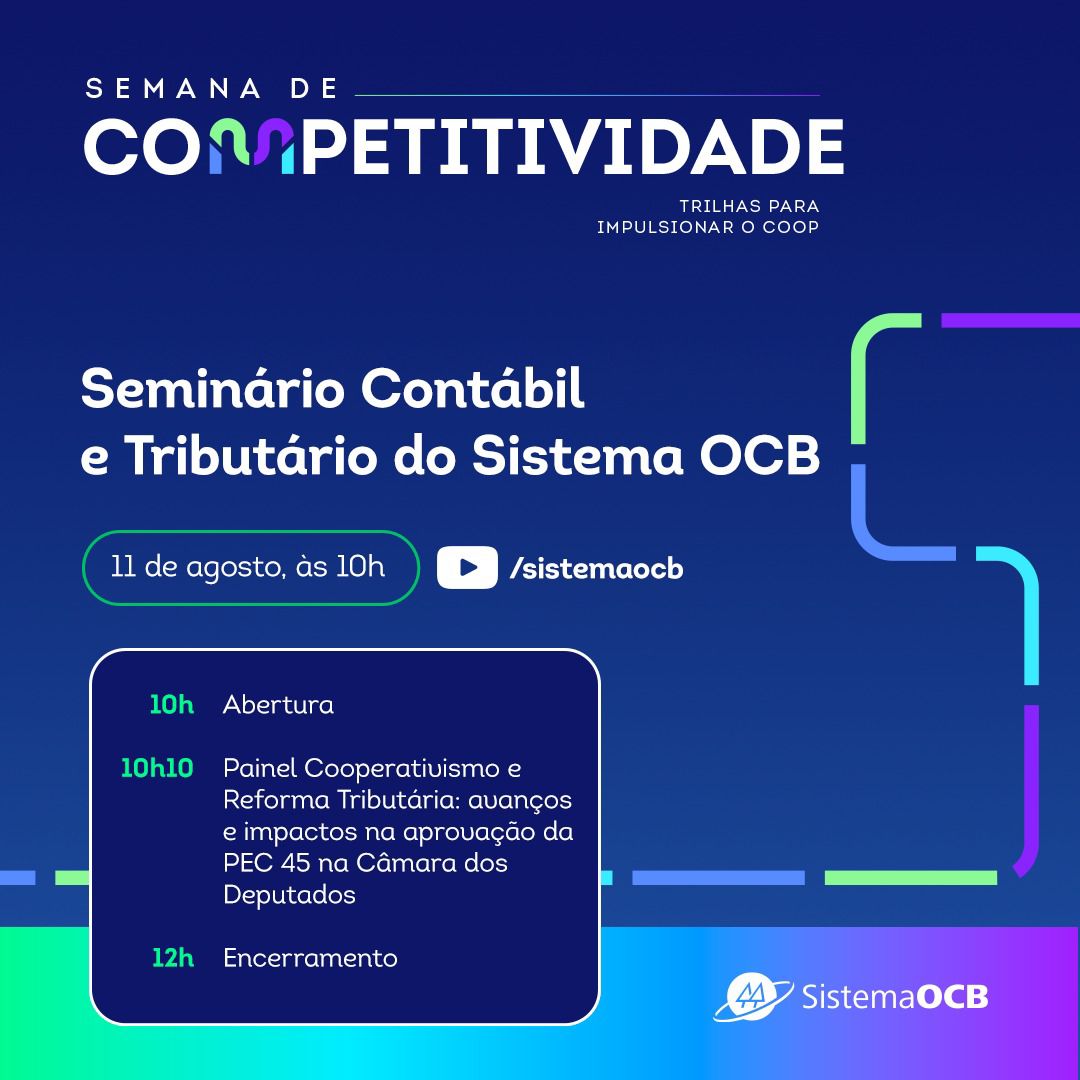 SEMANA DE
COMPETITIVIDADE
TRILHAS PARA IMPULSIONAR O COOP

Seminário Contábil e Tributário do Sistema OCB

11 de agosto, às 10h

/sistemaocb

10h Abertura

10h10 Painel Cooperativismo e Reforma Tributária: avanços e impactos na aprovação da PEC 45 na Câmara dos Deputados

12h Encerramento

SistemaOCB